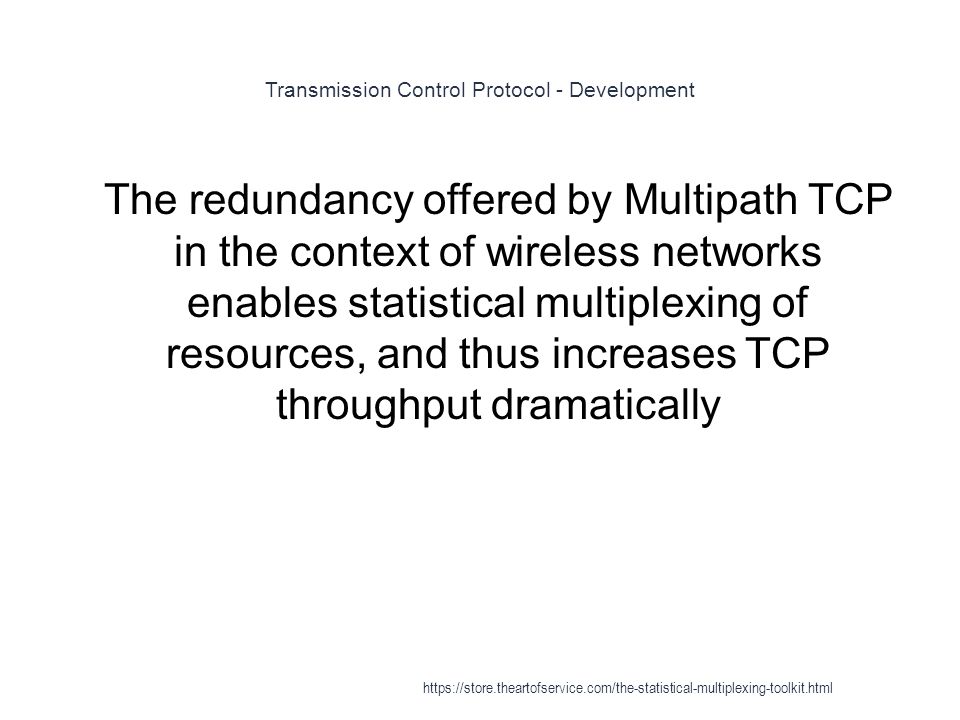 Transmission Control Protocol - Development

The redundancy offered by Multipath TCP in the context of wireless networks enables statistical multiplexing of resources, and thus increases TCP throughput dramatically

https://store.theartofservice.com/the-statistical-multiplexing-toolkit.html